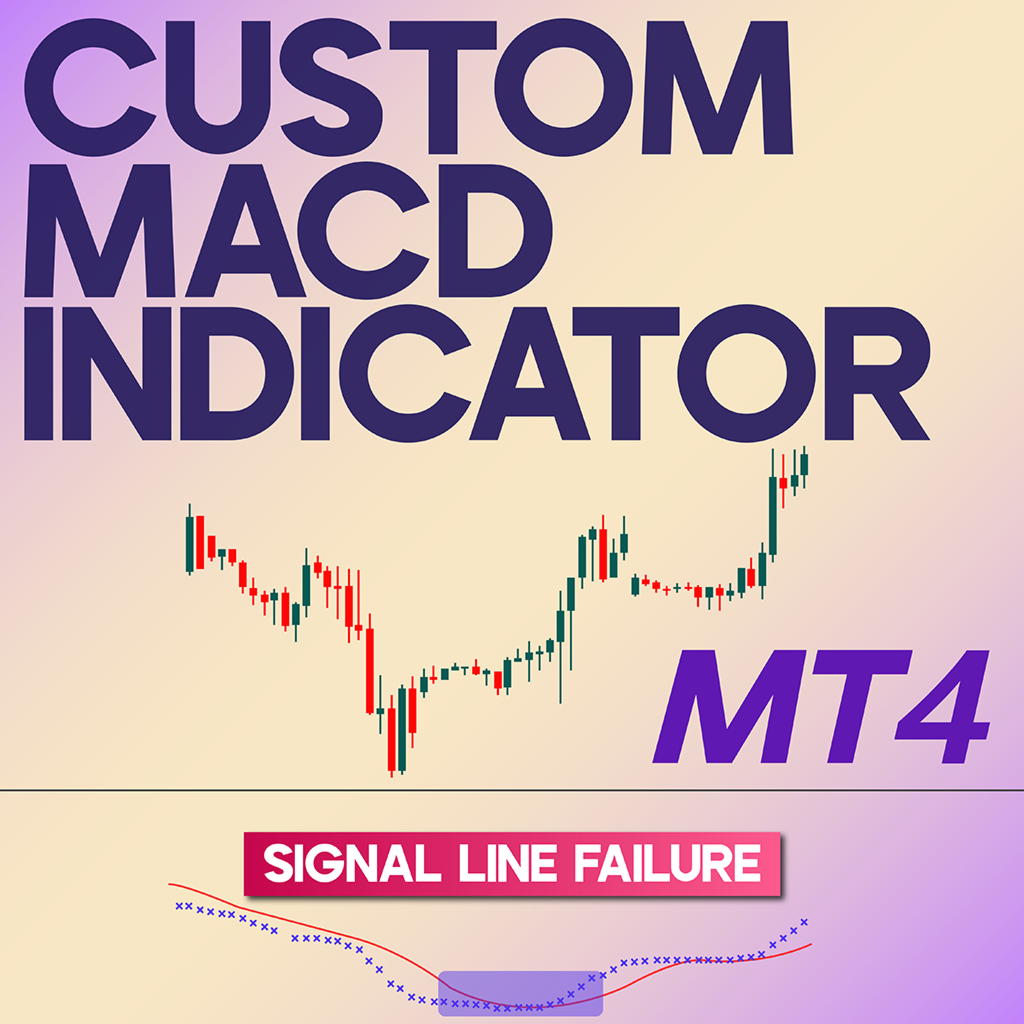 CUSTOM MACD INDICATOR

MT4

SIGNAL LINE FAILURE